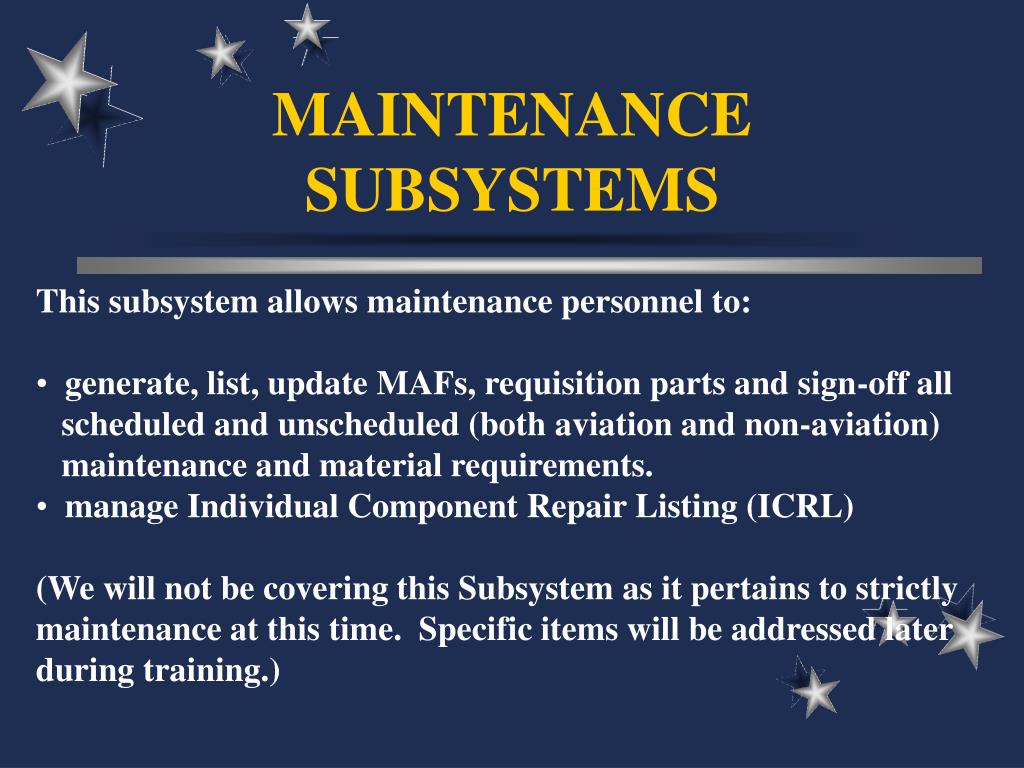 MAINTENANCE SUBSYSTEMS

This subsystem allows maintenance personnel to:

• generate, list, update MAFs, requisition parts and sign-off all scheduled and unscheduled (both aviation and non-aviation) maintenance and material requirements.
• manage Individual Component Repair Listing (ICRL)

(We will not be covering this Subsystem as it pertains to strictly maintenance at this time. Specific items will be addressed later during training.)